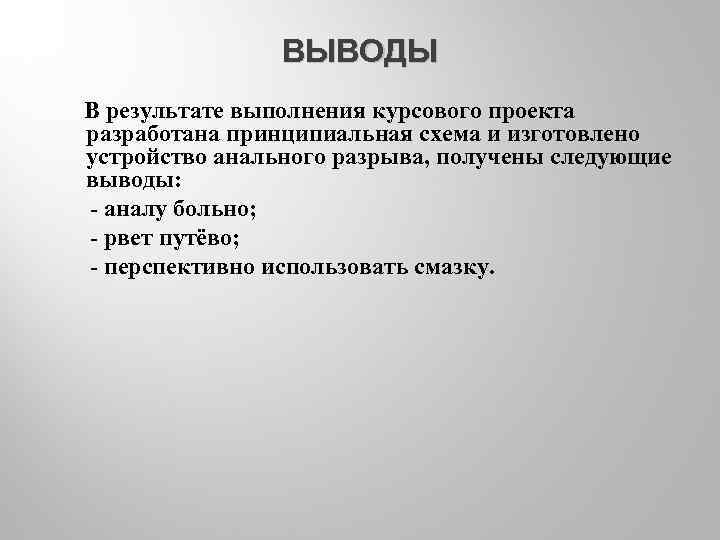 ВЫВОДЫ

В результате выполнения курсового проекта разработана принципиальная схема и изготовлено устройство анального разрыва, получены следующие выводы:

- аналу больно;
- рвет путёво;
- перспективно использовать смазку.